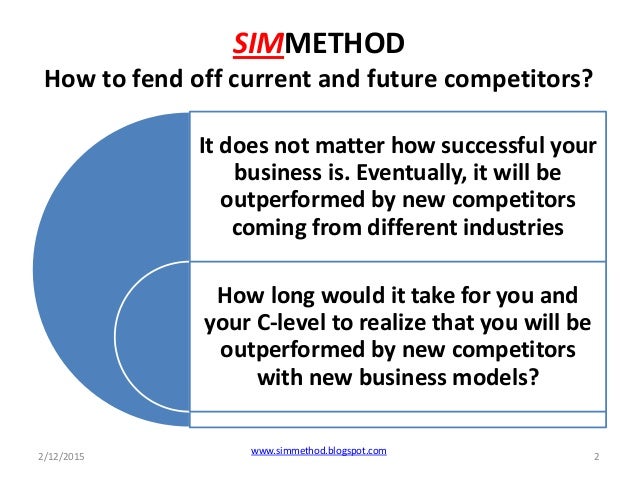 SIMMETHOD
How to fend off current and future competitors?

It does not matter how successful your business is. Eventually, it will be outperformed by new competitors coming from different industries

How long would it take for you and your C-level to realize that you will be outperformed by new competitors with new business models?

2/12/2015
www.simmethod.blogspot.com
2